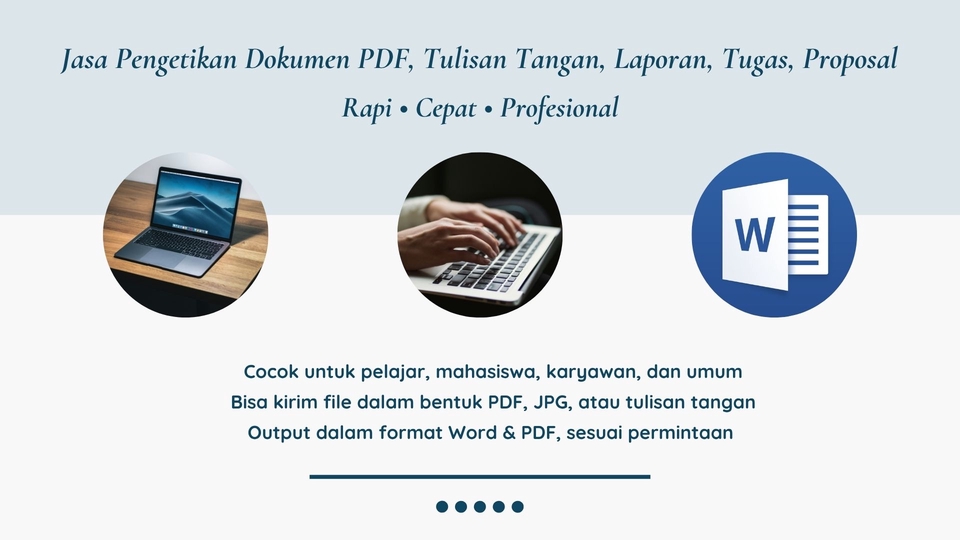 Jasa Pengetikan Dokumen PDF, Tulisan Tangan, Laporan, Tugas, Proposal
Rapi • Cepat • Profesional

W

Cocok untuk pelajar, mahasiswa, karyawan, dan umum
Bisa kirim file dalam bentuk PDF, JPG, atau tulisan tangan
Output dalam format Word & PDF, sesuai permintaan